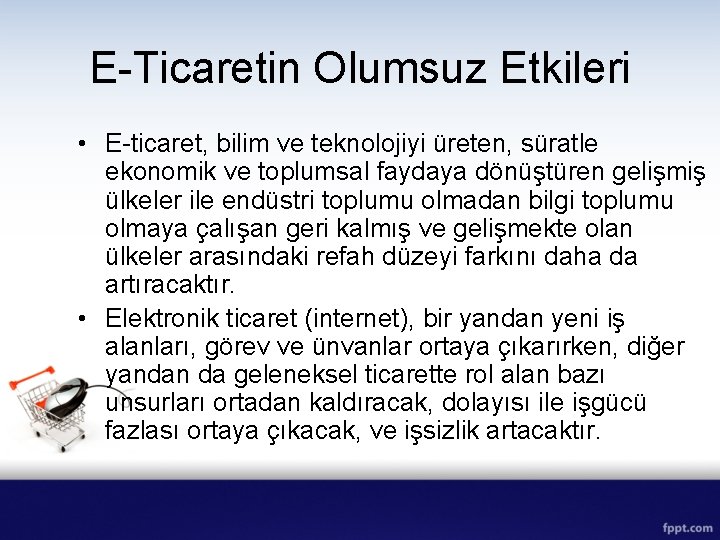 E-Ticaretin Olumsuz Etkileri

• E-ticaret, bilim ve teknolojiyi üreten, süratle ekonomik ve toplumsal faydaya dönüştüren gelişmiş ülkeler ile endüstri toplumu olmadan bilgi toplumu olmaya çalışan geri kalmış ve gelişmekte olan ülkeler arasındaki refah düzeyi farkını daha da artıracaktır.

• Elektronik ticaret (internet), bir yandan yeni iş alanları, görev ve ünvanlar ortaya çıkarırken, diğer yandan da geleneksel ticarette rol alan bazı unsurları ortadan kaldıracak, dolayısı ile işgücü fazlası ortaya çıkacak, ve işsizlik artacaktır.

fppt.com